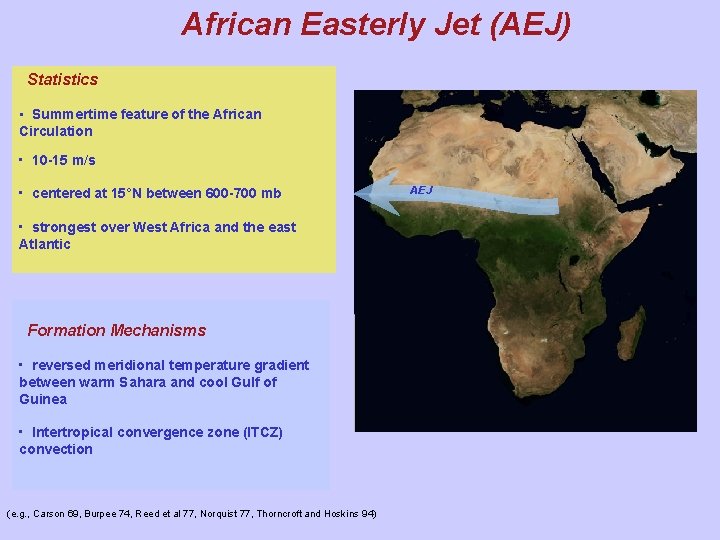 African Easterly Jet (AEJ)

Statistics

▪ Summertime feature of the African Circulation

▪ 10-15 m/s

▪ centered at 15°N between 600-700 mb

▪ strongest over West Africa and the east Atlantic

AEJ

Formation Mechanisms

▪ reversed meridional temperature gradient between warm Sahara and cool Gulf of Guinea

▪ Intertropical convergence zone (ITCZ) convection

(e.g., Carson 69, Burpee 74, Reed et al 77, Norquist 77, Thorncroft and Hoskins 94)